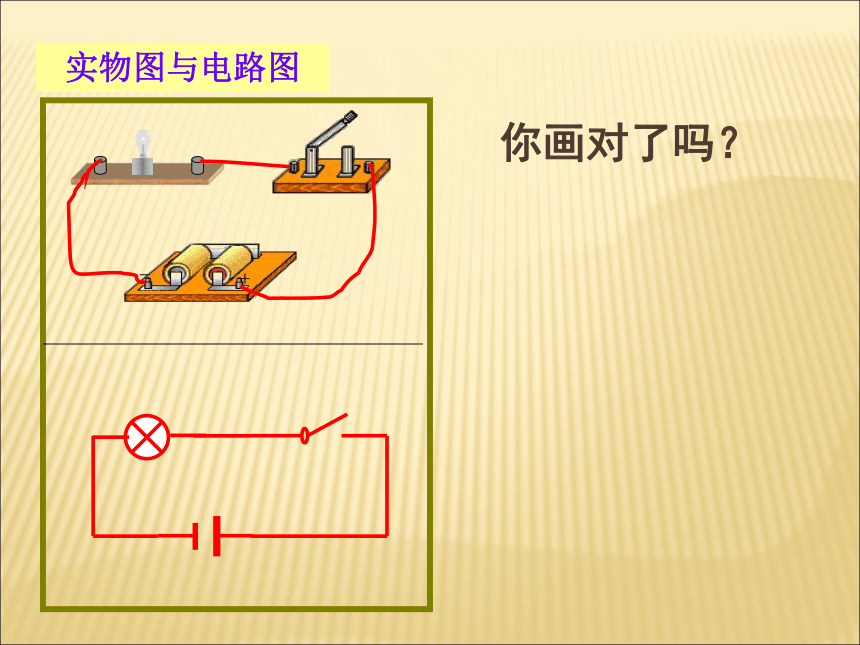 实物图与电路图

你画对了吗？